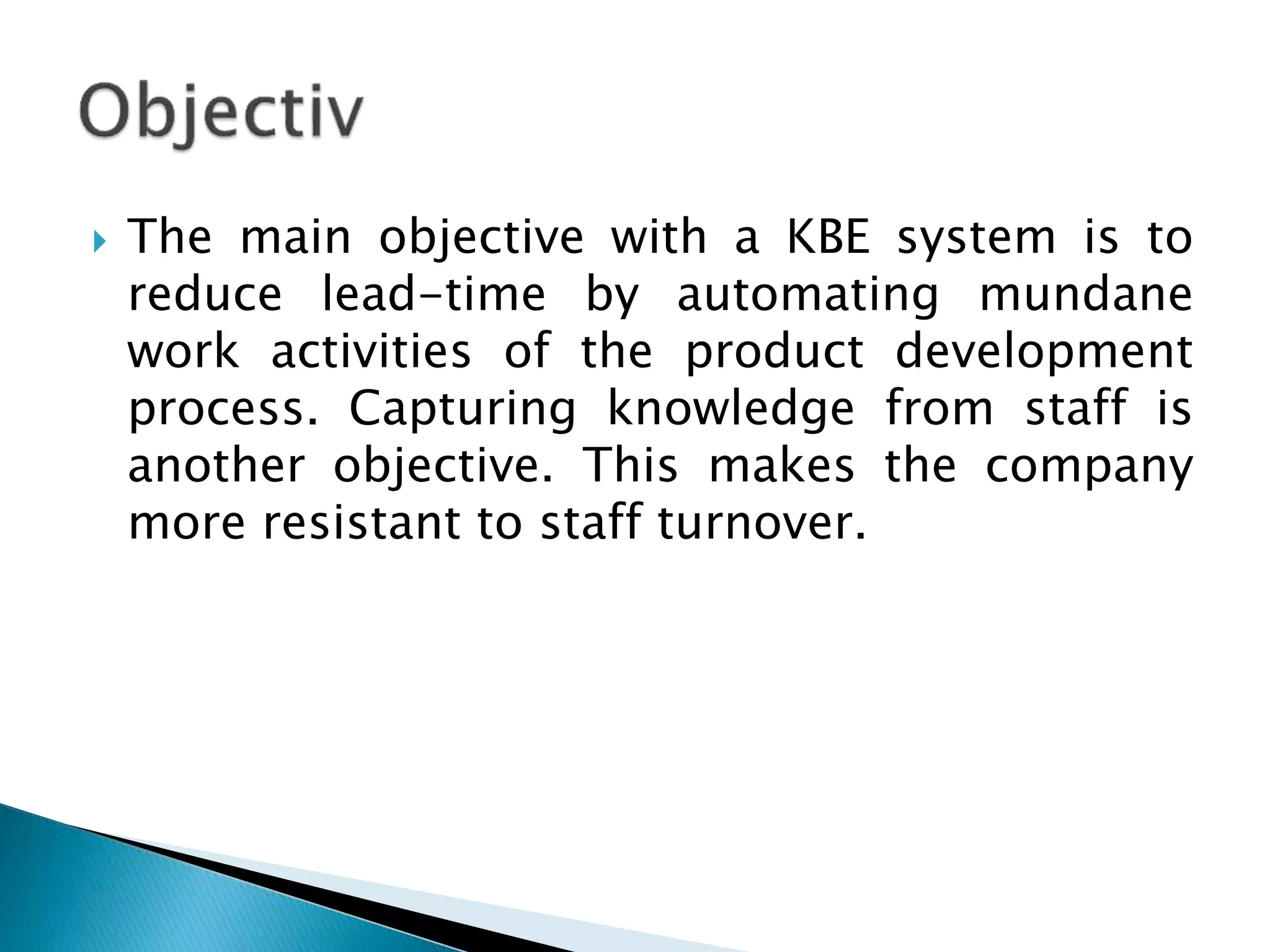 Objectiv

The main objective with a KBE system is to reduce lead-time by automating mundane work activities of the product development process. Capturing knowledge from staff is another objective. This makes the company more resistant to staff turnover.